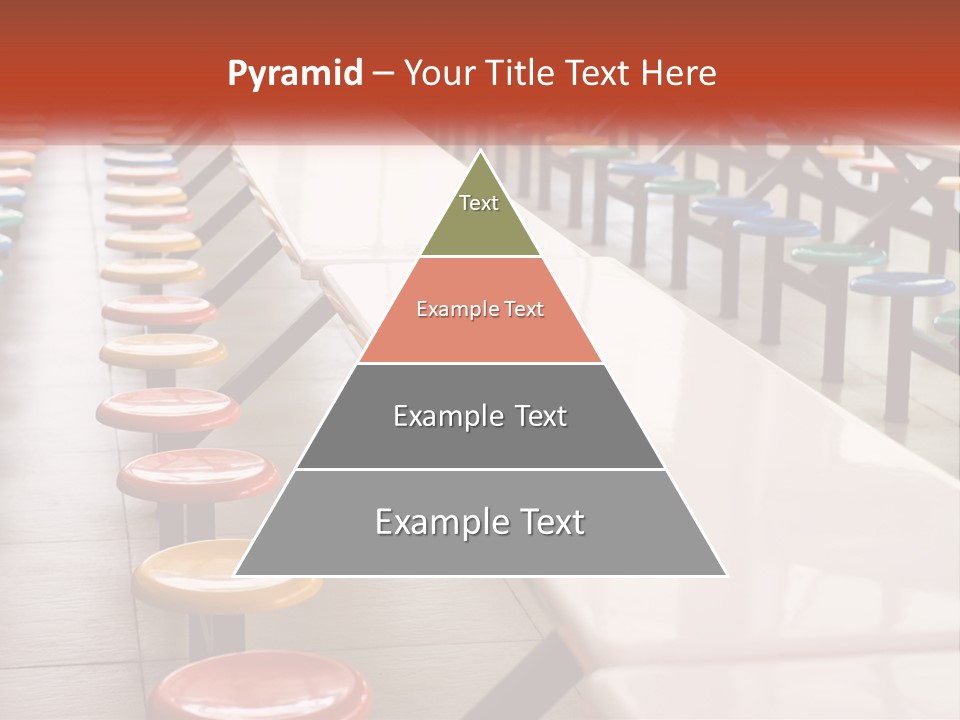 Pyramid – Your Title Text Here

Text

Example Text

Example Text

Example Text